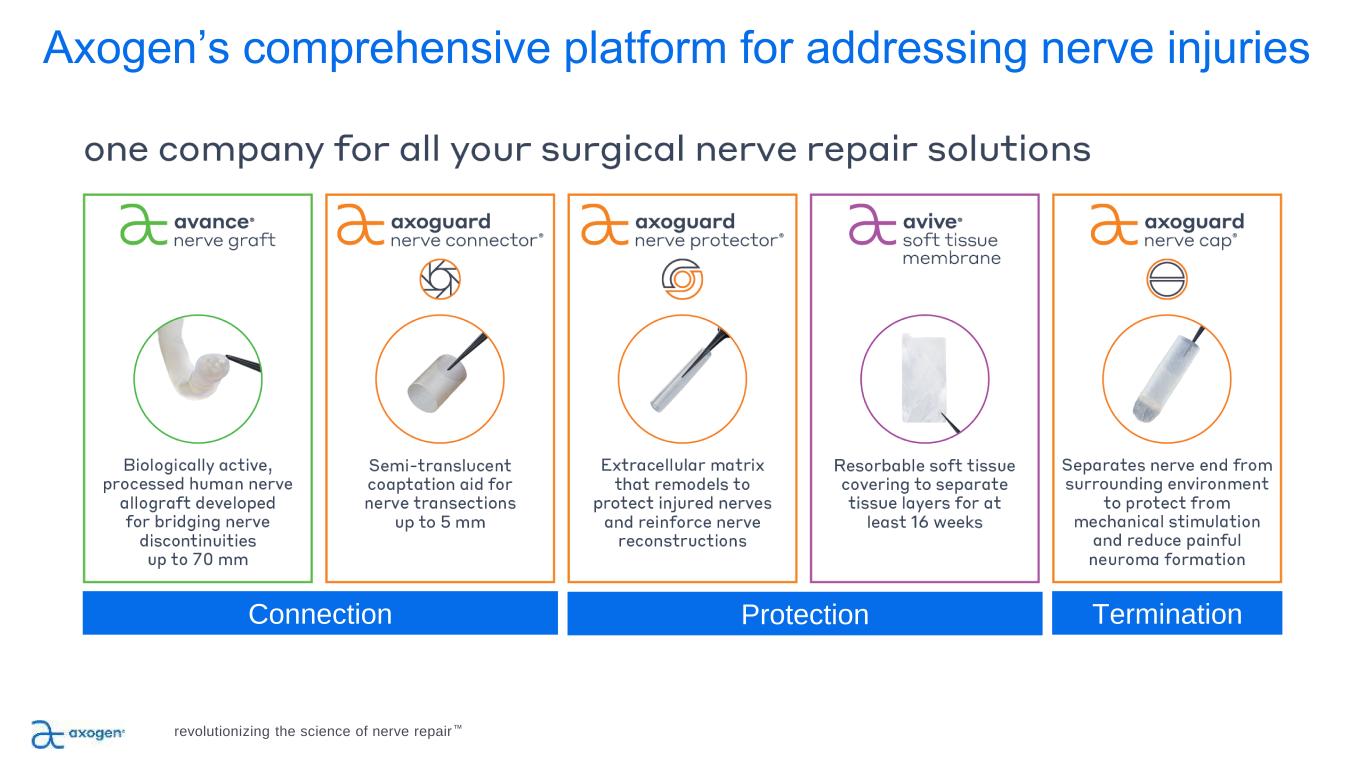 Axogen's comprehensive platform for addressing nerve injuries

one company for all your surgical nerve repair solutions

avance® nerve graft

Biologically active, processed human nerve allograft developed for bridging nerve discontinuities up to 70 mm

axoguard nerve connector®

Semi-translucent coaptation aid for nerve transections up to 5 mm

axoguard nerve protector®

Extracellular matrix that remodels to protect injured nerves and reinforce nerve reconstructions

avive® soft tissue membrane

Resorbable soft tissue covering to separate tissue layers for at least 16 weeks

axoguard nerve cap®

Separates nerve end from surrounding environment to protect from mechanical stimulation and reduce painful neuroma formation

Connection

Protection

Termination

axogen®

revolutionizing the science of nerve repair™